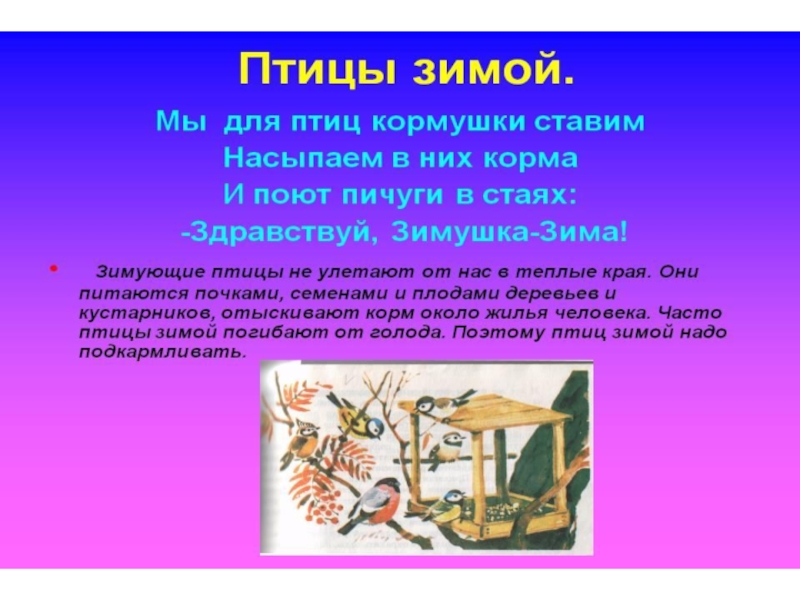 Птицы зимой.

Мы для птиц кормушки ставим
Насыпаем в них корма
И поют пичуги в стаях:
-Здравствуй, Зимушка-Зима!

• Зимующие птицы не улетают от нас в теплые края. Они питаются почками, семенами и плодами деревьев и кустарников, отыскивают корм около жилья человека. Часто птицы зимой погибают от голода. Поэтому птиц зимой надо подкармливать.